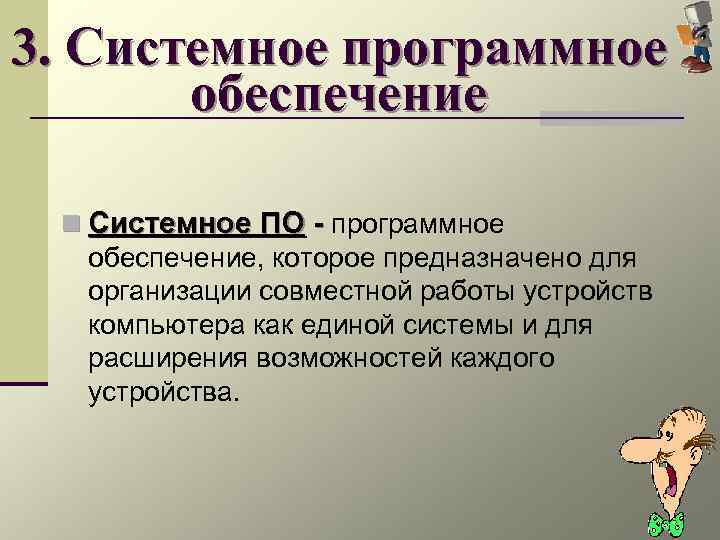 3. Системное программное обеспечение

Системное ПО - программное обеспечение, которое предназначено для организации совместной работы устройств компьютера как единой системы и для расширения возможностей каждого устройства.